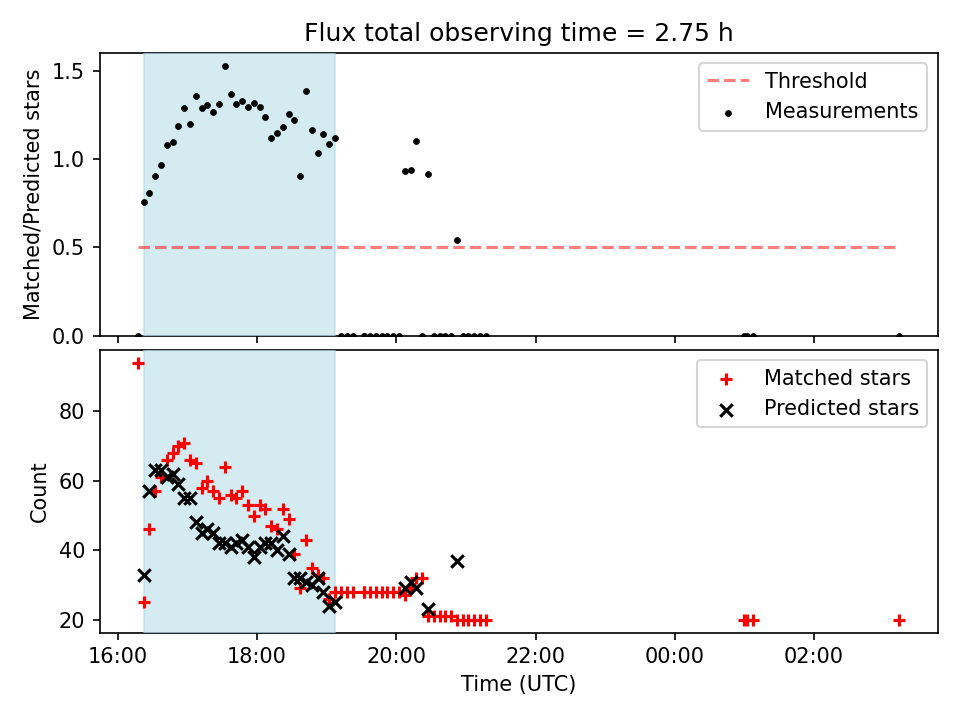 Flux total observing time = 2.75 h

Matched/Predicted stars

1.5
1.0
0.5
0.0

Threshold
Measurements

Count

80
60
40
20

Matched stars
Predicted stars

16:00
18:00
20:00
22:00
00:00
02:00

Time (UTC)